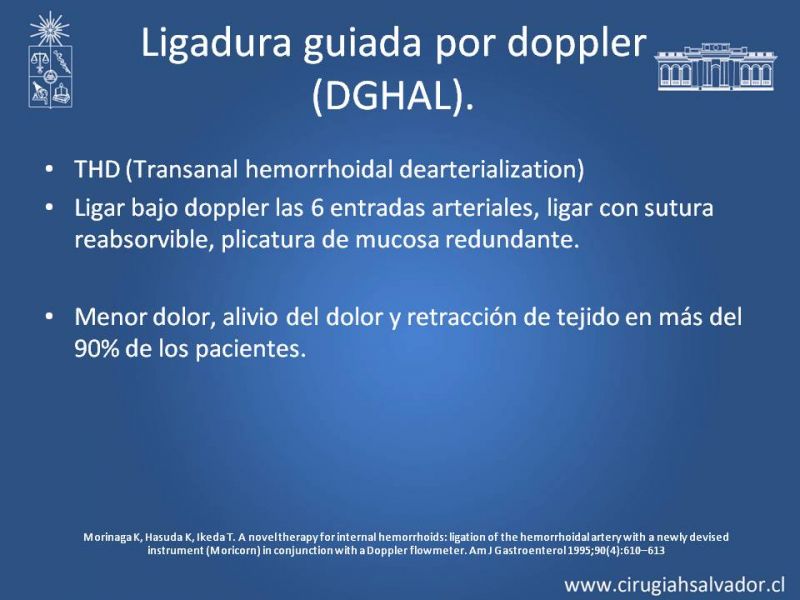 Ligadura guiada por doppler (DGHAL).

• THD (Transanal hemorrhoidal dearterialization)
• Ligar bajo doppler las 6 entradas arteriales, ligar con sutura reabsorvible, plicatura de mucosa redundante.

• Menor dolor, alivio del dolor y retracción de tejido en más del 90% de los pacientes.

Morinaga K, Hasuda K, Ikeda T. A novel therapy for internal hemorrhoids: ligation of the hemorrhoidal artery with a newly devised instrument (Moricorn) in conjunction with a Doppler flowmeter. Am J Gastroenterol 1995;90(4):610–613

www.cirugiahsalvador.cl